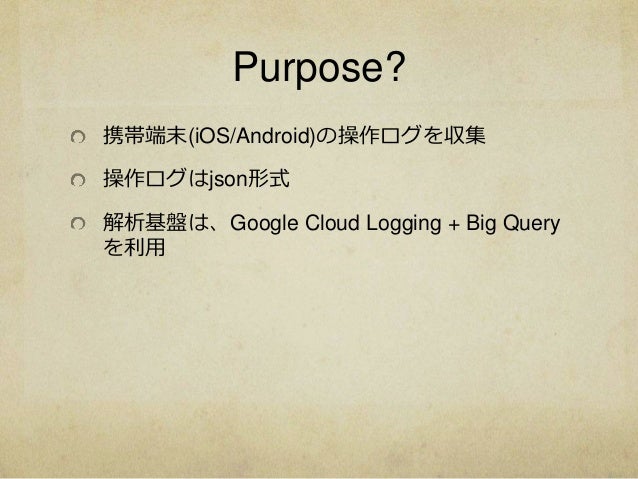 Purpose?

携帯端末(iOS/Android)の操作ログを収集

操作ログはjson形式

解析基盤は、Google Cloud Logging + Big Query を利用